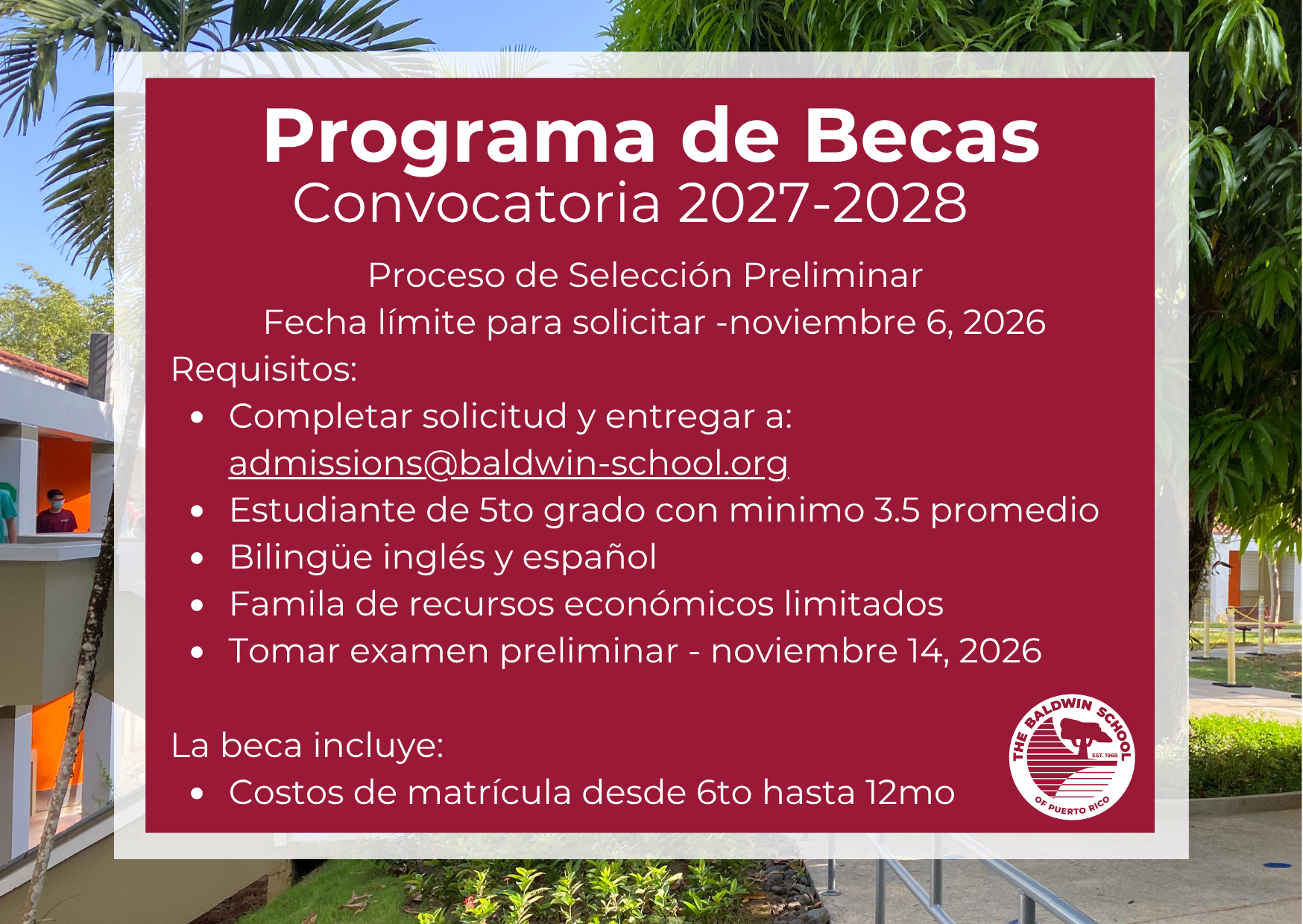 Programa de Becas
Convocatoria 2027-2028

Proceso de Selección Preliminar
Fecha límite para solicitar -noviembre 6, 2026

Requisitos:
• Completar solicitud y entregar a: admissions@baldwin-school.org
• Estudiante de 5to grado con minimo 3.5 promedio
• Bilingüe inglés y español
• Famila de recursos económicos limitados
• Tomar examen preliminar - noviembre 14, 2026

La beca incluye:
• Costos de matrícula desde 6to hasta 12mo

THE BALDWIN SCHOOL
EST. 1968
OF PUERTO RICO